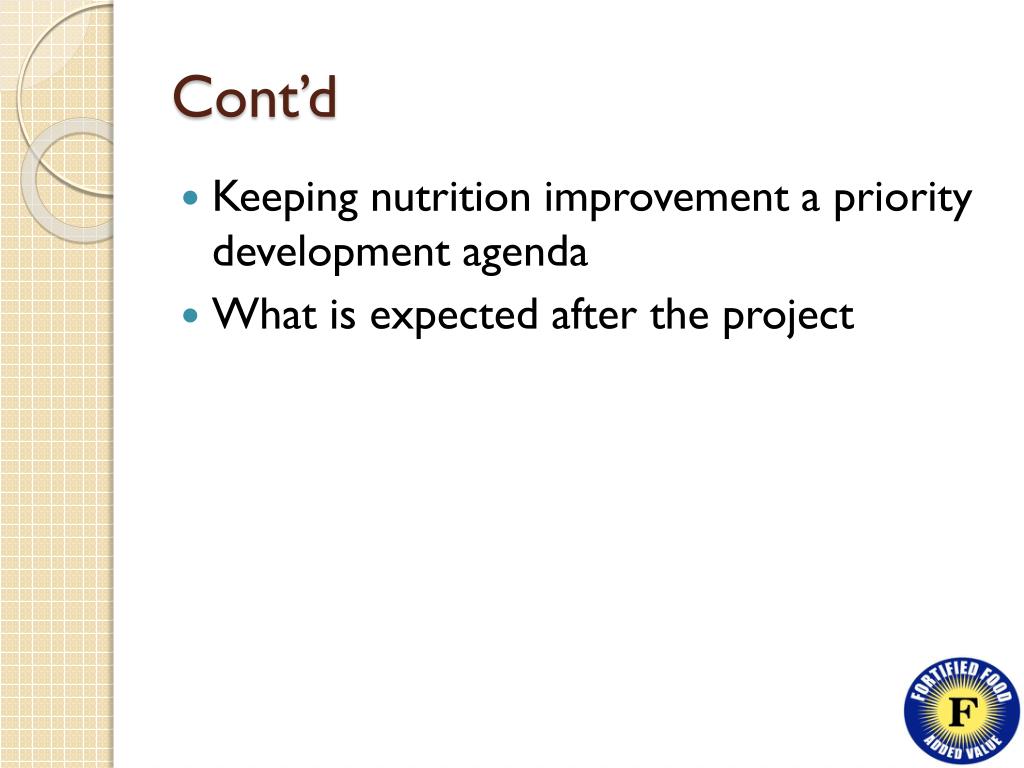 Cont’d

- Keeping nutrition improvement a priority development agenda
- What is expected after the project

FORTIFIED FOOD
F
ADDED VALUE